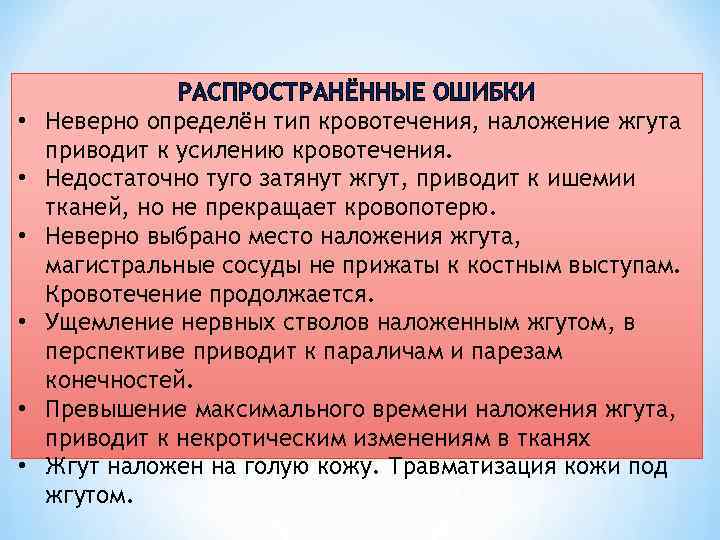 РАСПРОСТРАНЁННЫЕ ОШИБКИ

• Неверно определён тип кровотечения, наложение жгута приводит к усилению кровотечения.
• Недостаточно туго затянут жгут, приводит к ишемии тканей, но не прекращает кровопотерю.
• Неверно выбрано место наложения жгута, магистральные сосуды не прижаты к костным выступам. Кровотечение продолжается.
• Ущемление нервных стволов наложенным жгутом, в перспективе приводит к параличам и парезам конечностей.
• Превышение максимального времени наложения жгута, приводит к некротическим изменениям в тканях
• Жгут наложен на голую кожу. Травматизация кожи под жгутом.